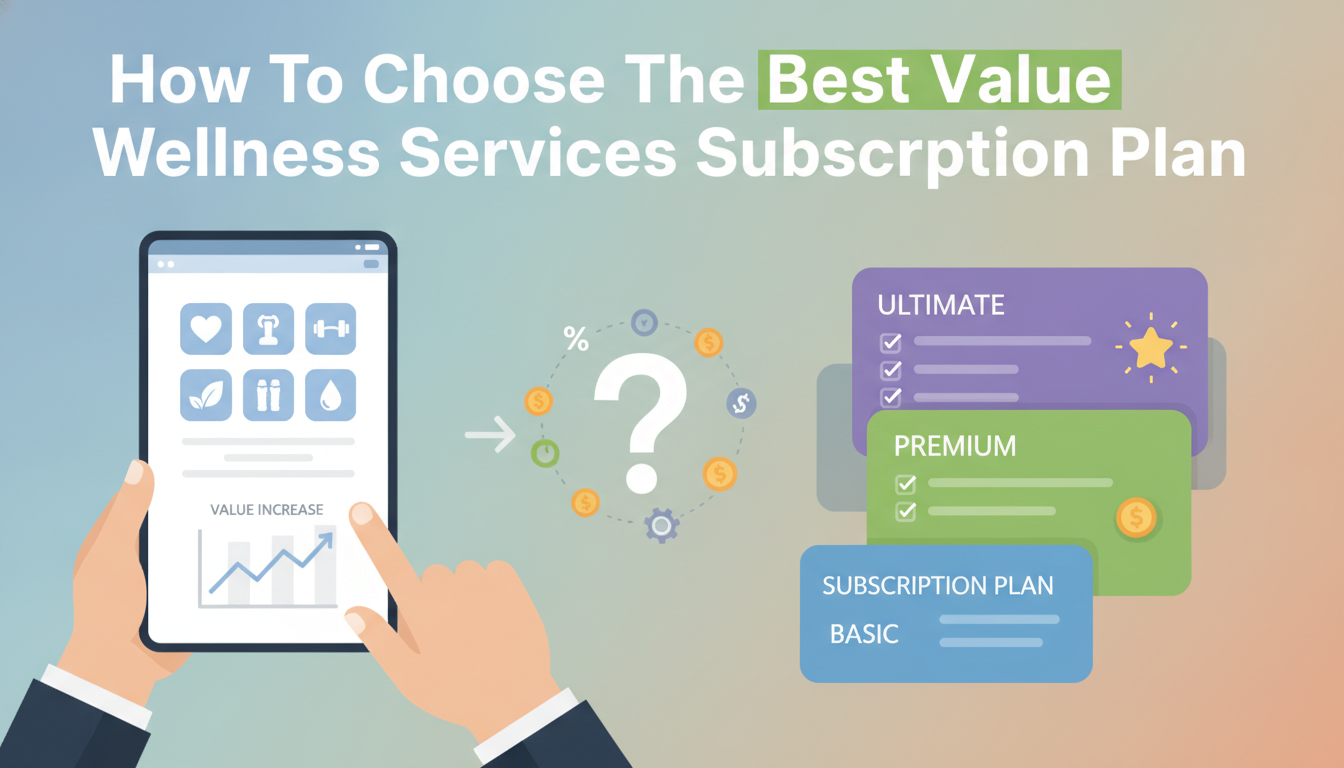 How To Choose The Best Value Wellness Services Subscrption Plan

VALUE INCREASE

%

?

ULTIMATE

PREMIUM

SUBSCRIPTION PLAN

BASIC